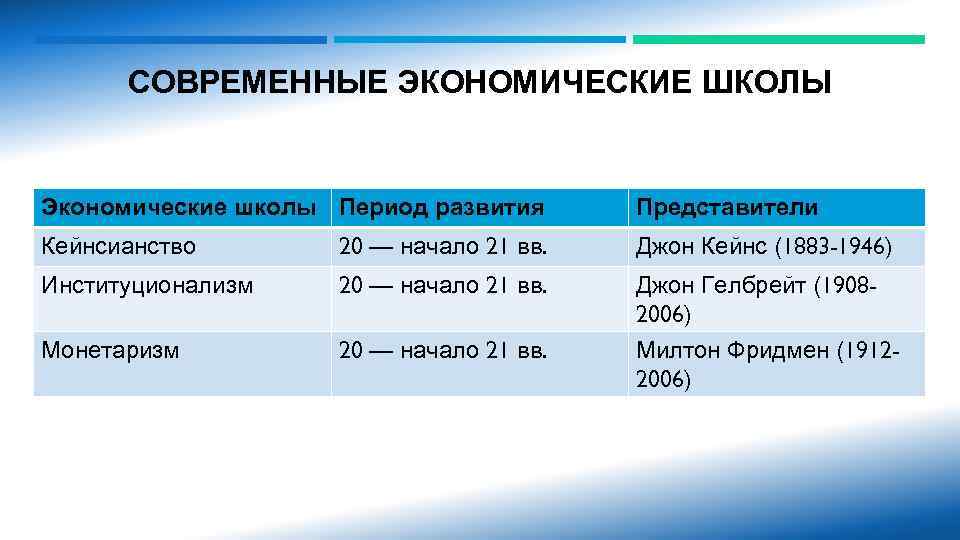 СОВРЕМЕННЫЕ ЭКОНОМИЧЕСКИЕ ШКОЛЫ

| Экономические школы | Период развития | Представители |
|---|---|---|
| Кейнсианство | 20 — начало 21 вв. | Джон Кейнс (1883-1946) |
| Институционализм | 20 — начало 21 вв. | Джон Гелбрейт (1908-2006) |
| Монетаризм | 20 — начало 21 вв. | Милтон Фридмен (1912-2006) |